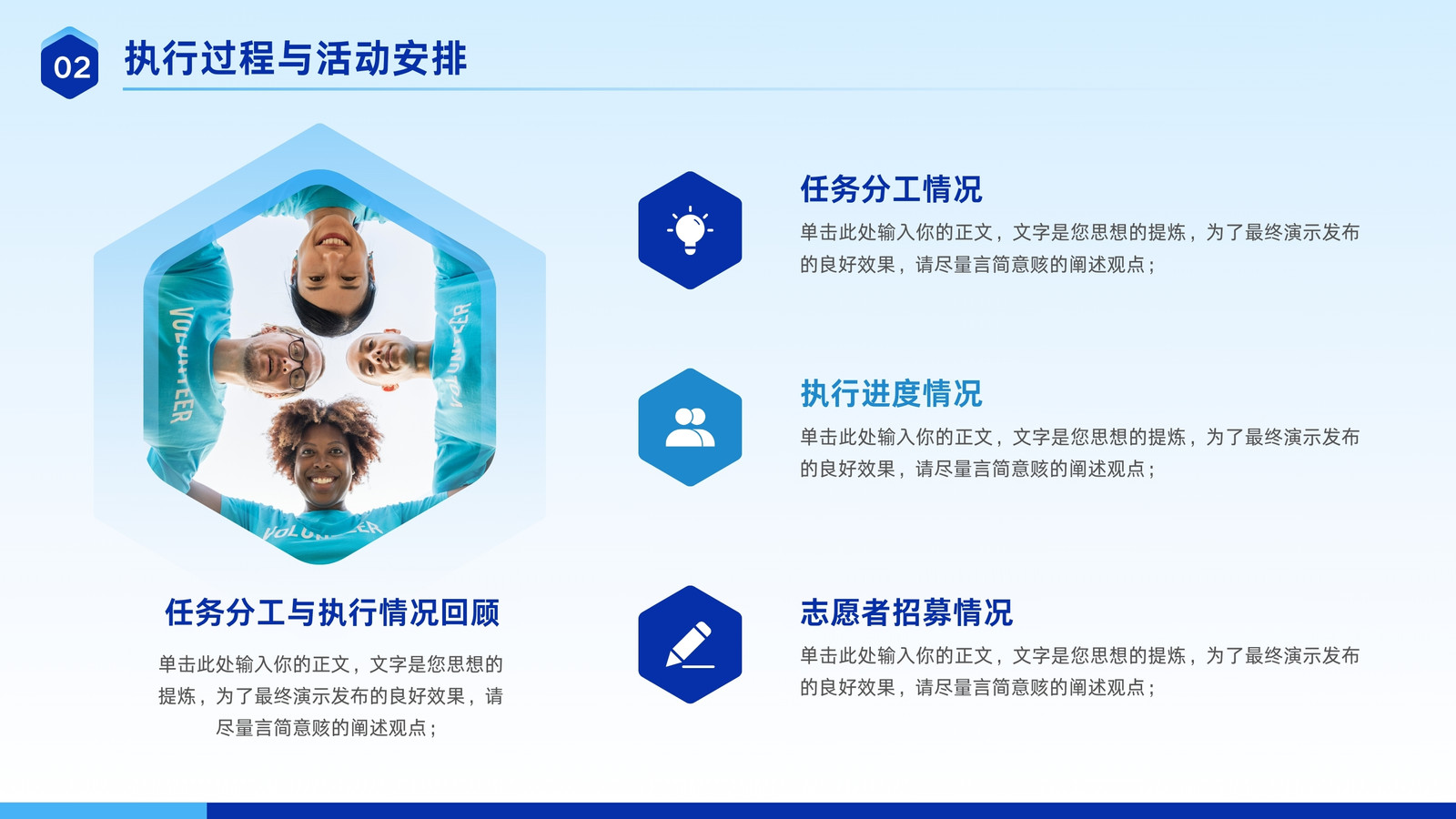 02 执行过程与活动安排

VOLUNTEER

VOLUNTEER

VOLUNTEER

任务分工与执行情况回顾

单击此处输入你的正文，文字是您思想的提炼，为了最终演示发布的良好效果，请尽量言简意赅的阐述观点；

任务分工情况

单击此处输入你的正文，文字是您思想的提炼，为了最终演示发布的良好效果，请尽量言简意赅的阐述观点；

执行进度情况

单击此处输入你的正文，文字是您思想的提炼，为了最终演示发布的良好效果，请尽量言简意赅的阐述观点；

志愿者招募情况

单击此处输入你的正文，文字是您思想的提炼，为了最终演示发布的良好效果，请尽量言简意赅的阐述观点；